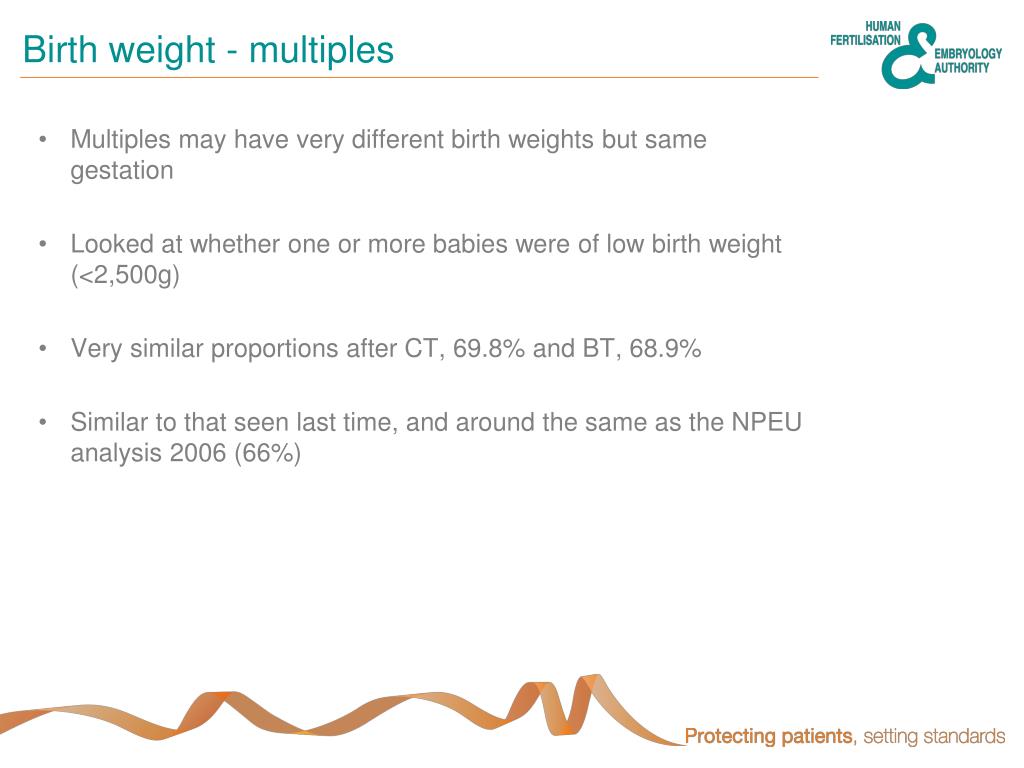 Birth weight - multiples

HUMAN FERTILISATION & EMBRYOLOGY AUTHORITY

• Multiples may have very different birth weights but same gestation

• Looked at whether one or more babies were of low birth weight (<2,500g)

• Very similar proportions after CT, 69.8% and BT, 68.9%

• Similar to that seen last time, and around the same as the NPEU analysis 2006 (66%)

Protecting patients, setting standards